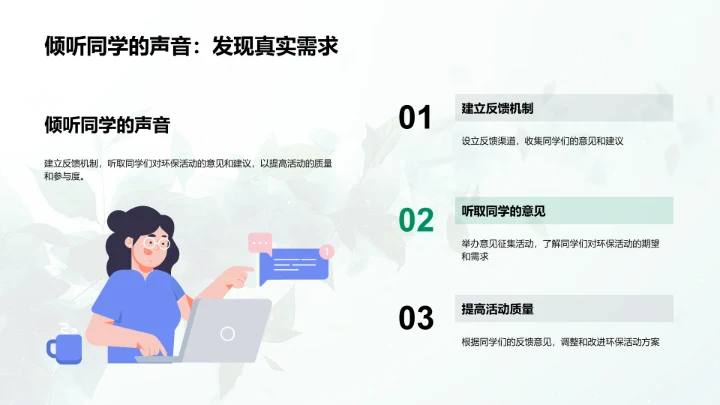 倾听同学的声音：发现真实需求

倾听同学的声音

建立反馈机制，听取同学们对环保活动的意见和建议，以提高活动的质量和参与度。

01
建立反馈机制
设立反馈渠道，收集同学们的意见和建议

02
听取同学的意见
举办意见征集活动，了解同学们对环保活动的期望和需求

03
提高活动质量
根据同学们的反馈意见，调整和改进环保活动方案